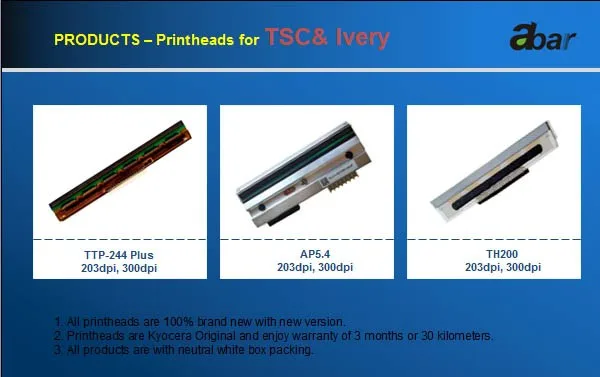 PRODUCTS – Printheads for TSC& Ivery

abar

TTP-244 Plus
203dpi, 300dpi

AP5.4
203dpi, 300dpi

TH200
203dpi, 300dpi

1. All printheads are 100% brand new with new version.
2. Printheads are Kyocera Original and enjoy warranty of 3 months or 30 kilometers.
3. All products are with neutral white box packing.